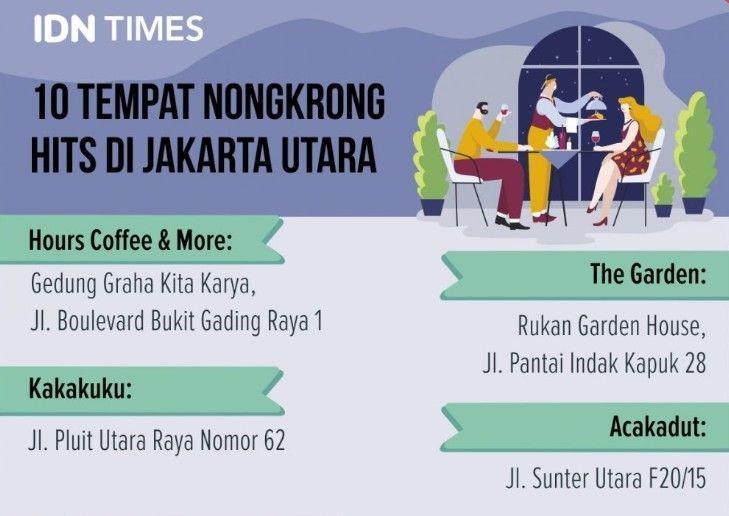 IDN TIMES

10 TEMPAT NONGKRONG HITS DI JAKARTA UTARA

Hours Coffee & More:

Gedung Graha Kita Karya, Jl. Boulevard Bukit Gading Raya 1

Kakakuku:

Jl. Pluit Utara Raya Nomor 62

The Garden:

Rukan Garden House, Jl. Pantai Indak Kapuk 28

Acakadut:

Jl. Sunter Utara F20/15